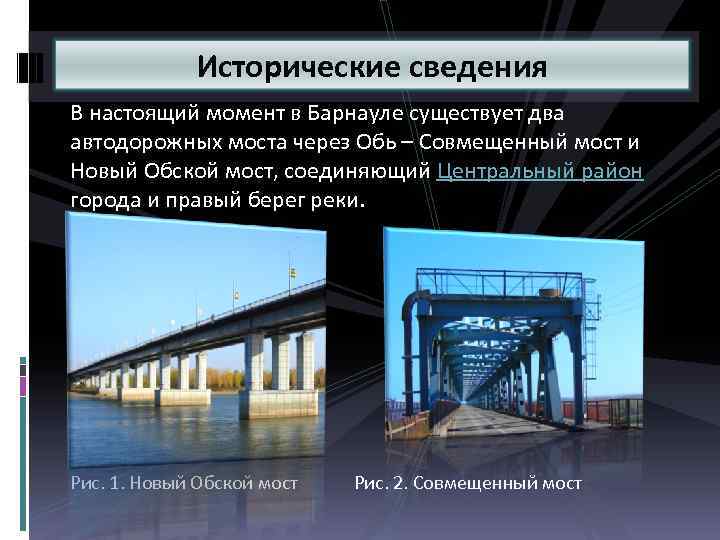 Исторические сведения

В настоящий момент в Барнауле существует два автодорожных моста через Обь – Совмещенный мост и Новый Обской мост, соединяющий Центральный район города и правый берег реки.

Рис. 1. Новый Обской мост

Рис. 2. Совмещенный мост